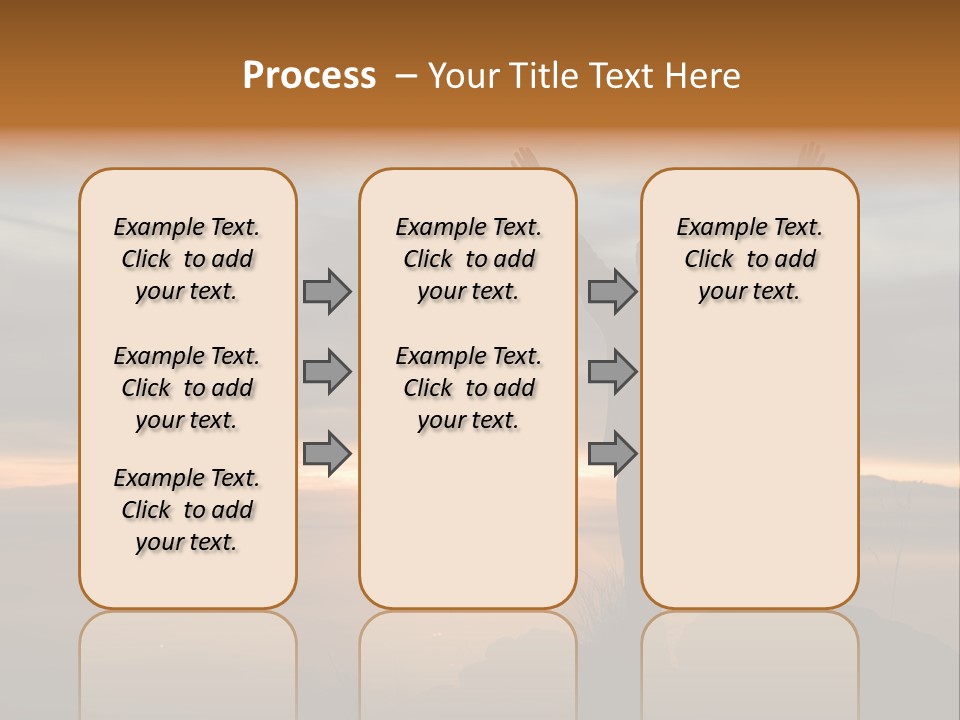 Process – Your Title Text Here

Example Text. Click to add your text.

Example Text. Click to add your text.

Example Text. Click to add your text.

Example Text. Click to add your text.

Example Text. Click to add your text.

Example Text. Click to add your text.